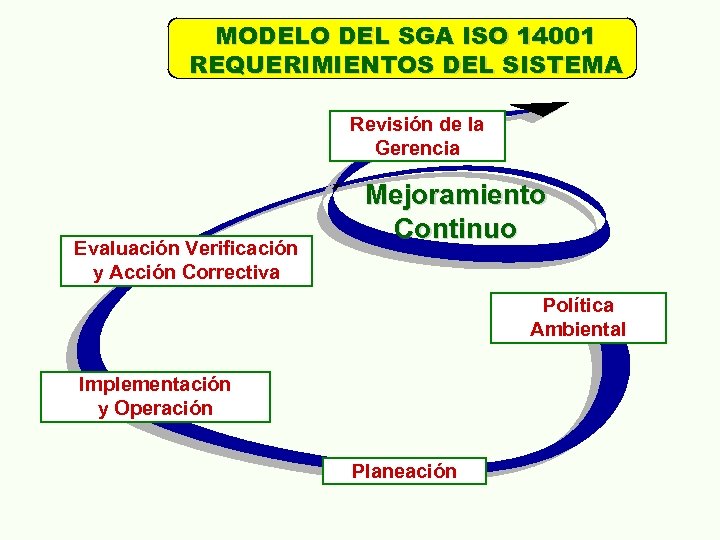 MODELO DEL SGA ISO 14001
REQUERIMIENTOS DEL SISTEMA

Revisión de la Gerencia

Mejoramiento Continuo

Evaluación Verificación y Acción Correctiva

Política Ambiental

Implementación y Operación

Planeación